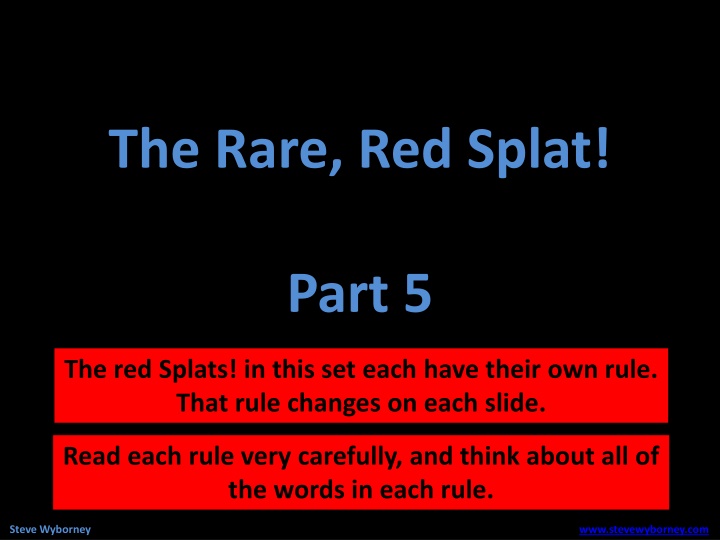 The Rare, Red Splat!

Part 5

The red Splats! in this set each have their own rule. That rule changes on each slide.

Read each rule very carefully, and think about all of the words in each rule.

Steve Wyborney

www.stevewyborney.com